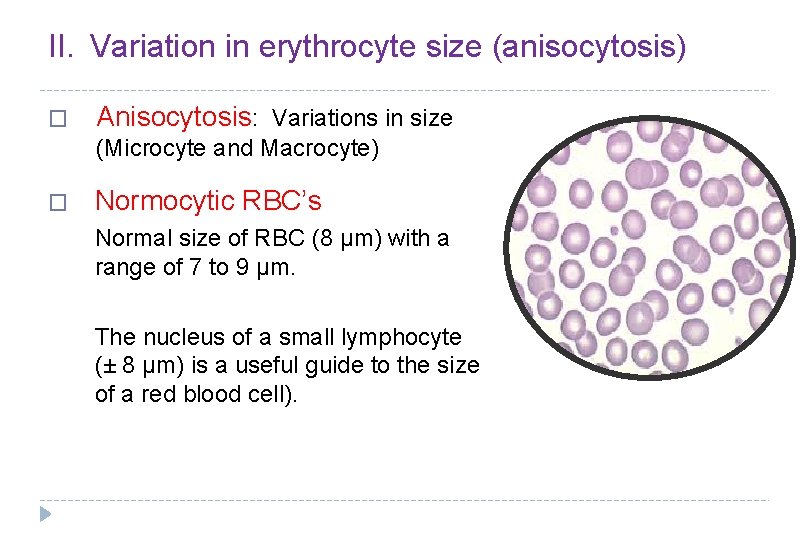 II. Variation in erythrocyte size (anisocytosis)

□ Anisocytosis: Variations in size (Microcyte and Macrocyte)

□ Normocytic RBC's

Normal size of RBC (8 µm) with a range of 7 to 9 µm.

The nucleus of a small lymphocyte (± 8 µm) is a useful guide to the size of a red blood cell).